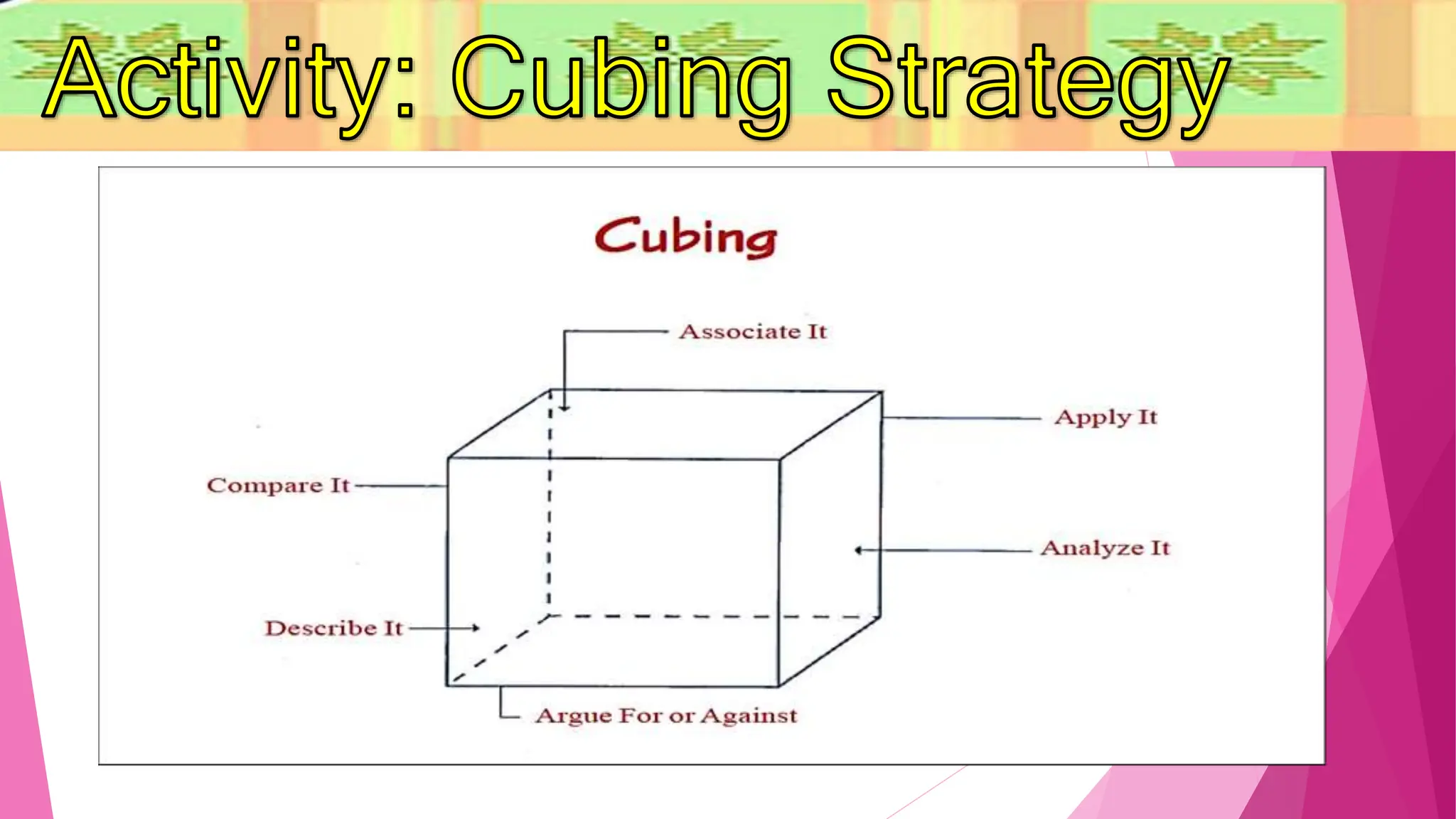 Activity: Cubing Strategy

Cubing

Associate It

Apply It

Compare It

Analyze It

Describe It

Argue For or Against